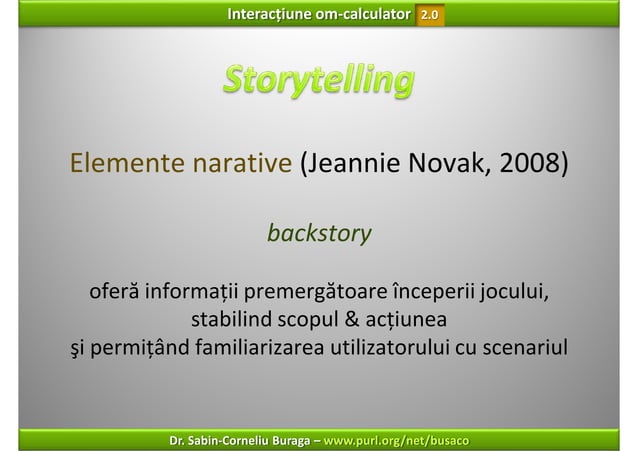 Interacțiune om-calculator 2.0

Storytelling

Elemente narative (Jeannie Novak, 2008)

backstory

oferă informații premergătoare începerii jocului, stabilind scopul & acțiunea şi permițând familiarizarea utilizatorului cu scenariul

Dr. Sabin-Corneliu Buraga – www.purl.org/net/busaco